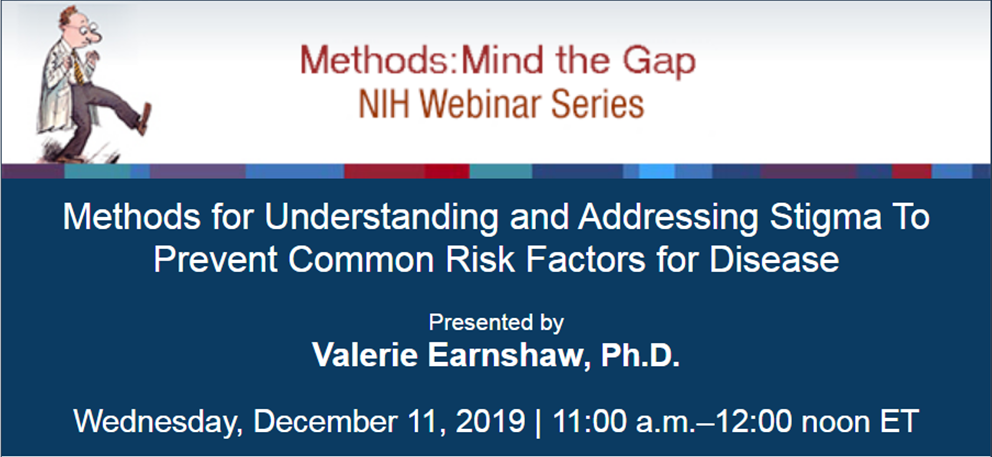 Methods:Mind the Gap
NIH Webinar Series

Methods for Understanding and Addressing Stigma To Prevent Common Risk Factors for Disease

Presented by
Valerie Earnshaw, Ph.D.

Wednesday, December 11, 2019 | 11:00 a.m.–12:00 noon ET